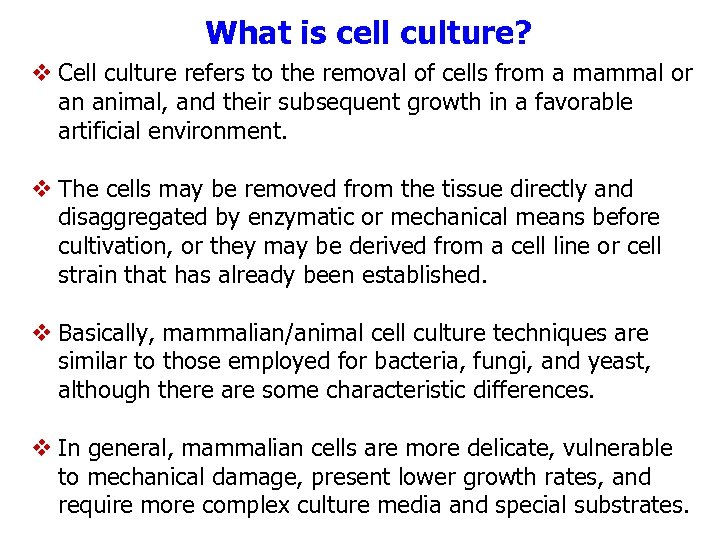 What is cell culture?

❖ Cell culture refers to the removal of cells from a mammal or an animal, and their subsequent growth in a favorable artificial environment.

❖ The cells may be removed from the tissue directly and disaggregated by enzymatic or mechanical means before cultivation, or they may be derived from a cell line or cell strain that has already been established.

❖ Basically, mammalian/animal cell culture techniques are similar to those employed for bacteria, fungi, and yeast, although there are some characteristic differences.

❖ In general, mammalian cells are more delicate, vulnerable to mechanical damage, present lower growth rates, and require more complex culture media and special substrates.